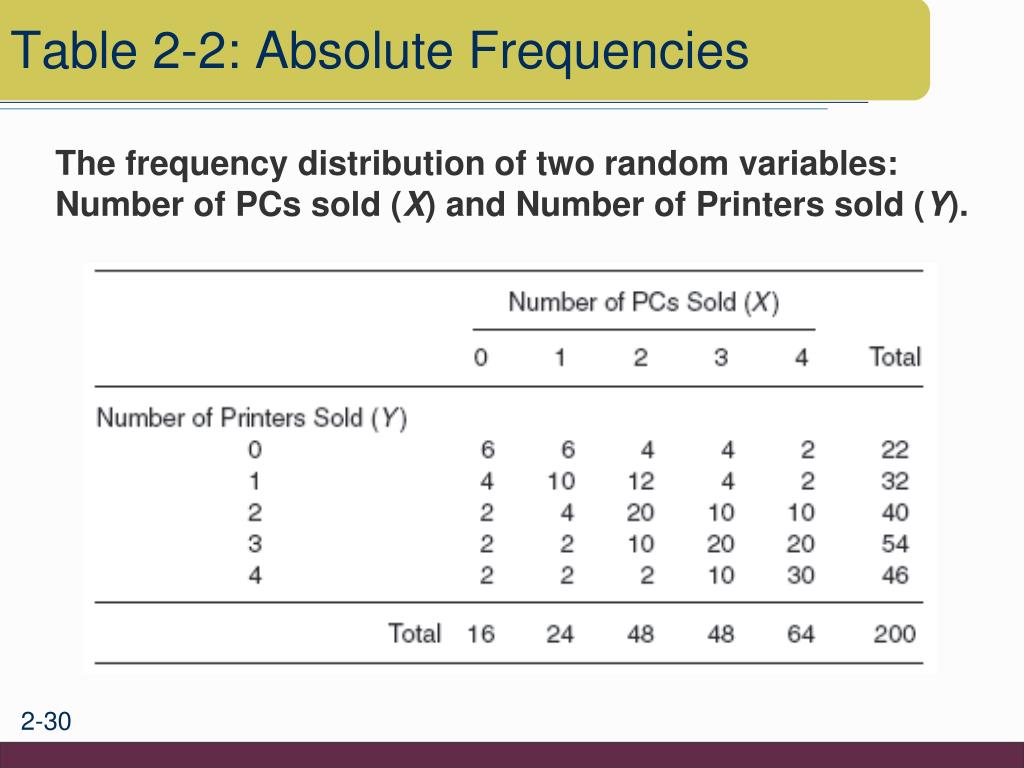 Table 2-2: Absolute Frequencies

The frequency distribution of two random variables: Number of PCs sold (X) and Number of Printers sold (Y).

| | Number of PCs Sold (X) | | | | | |
|---|---|---|---|---|---|---|
| | 0 | 1 | 2 | 3 | 4 | Total |
| Number of Printers Sold (Y) | | | | | | |
| 0 | 6 | 6 | 4 | 4 | 2 | 22 |
| 1 | 4 | 10 | 12 | 4 | 2 | 32 |
| 2 | 2 | 4 | 20 | 10 | 10 | 40 |
| 3 | 2 | 2 | 10 | 20 | 20 | 54 |
| 4 | 2 | 2 | 2 | 10 | 30 | 46 |
| Total | 16 | 24 | 48 | 48 | 64 | 200 |

2-30